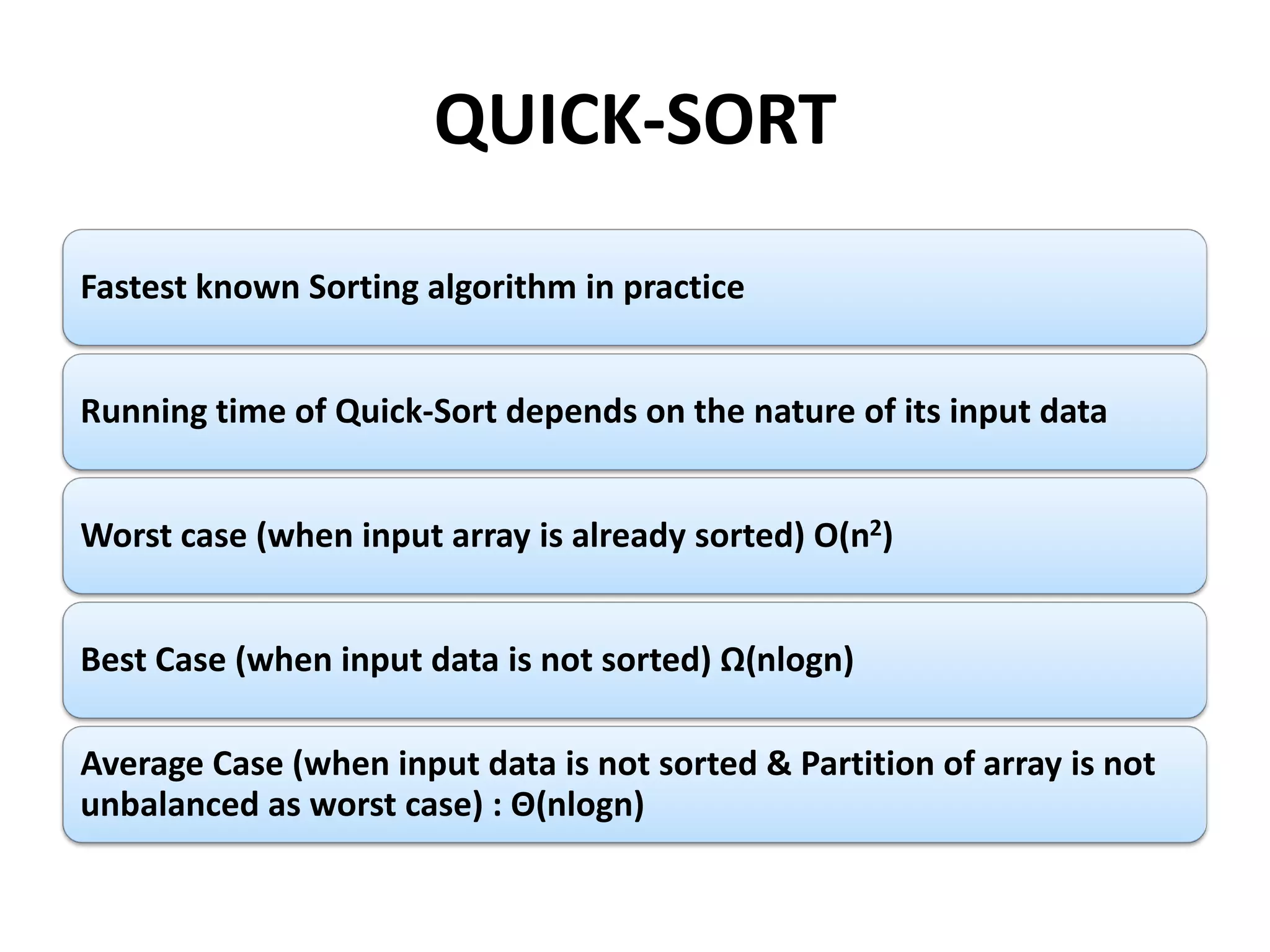 QUICK-SORT

Fastest known Sorting algorithm in practice

Running time of Quick-Sort depends on the nature of its input data

Worst case (when input array is already sorted) $O(n^2)$

Best Case (when input data is not sorted) $\Omega(nlogn)$

Average Case (when input data is not sorted & Partition of array is not unbalanced as worst case) : $\Theta(nlogn)$